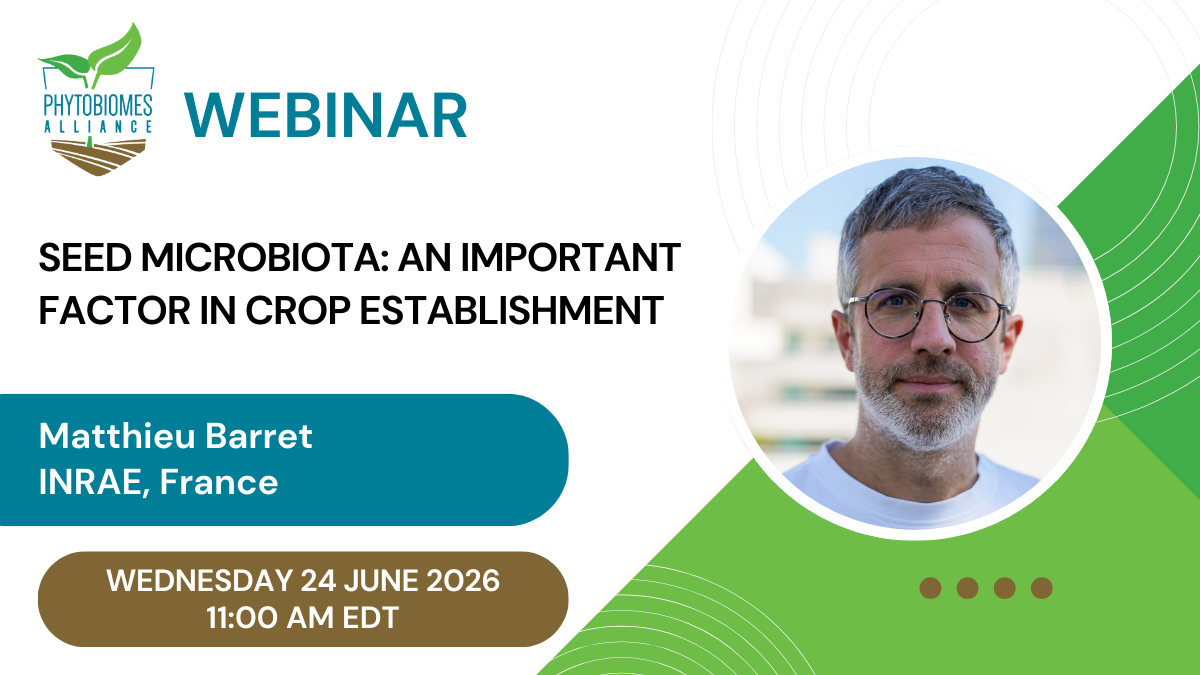 PHYTOBIOMES ALLIANCE

WEBINAR

SEED MICROBIOTA: AN IMPORTANT FACTOR IN CROP ESTABLISHMENT

Matthieu Barret
INRAE, France

WEDNESDAY 24 JUNE 2026
11:00 AM EDT